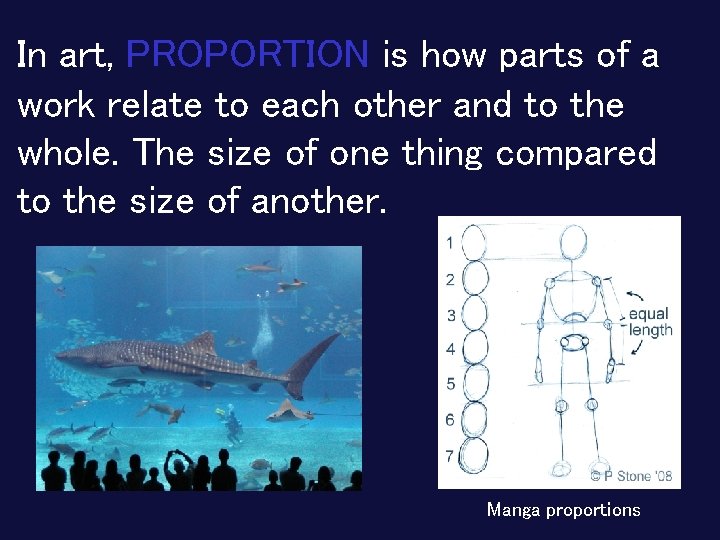 In art, PROPORTION is how parts of a work relate to each other and to the whole. The size of one thing compared to the size of another.

1
2
3
4
5
6
7

equal length

© P Stone '08

Manga proportions